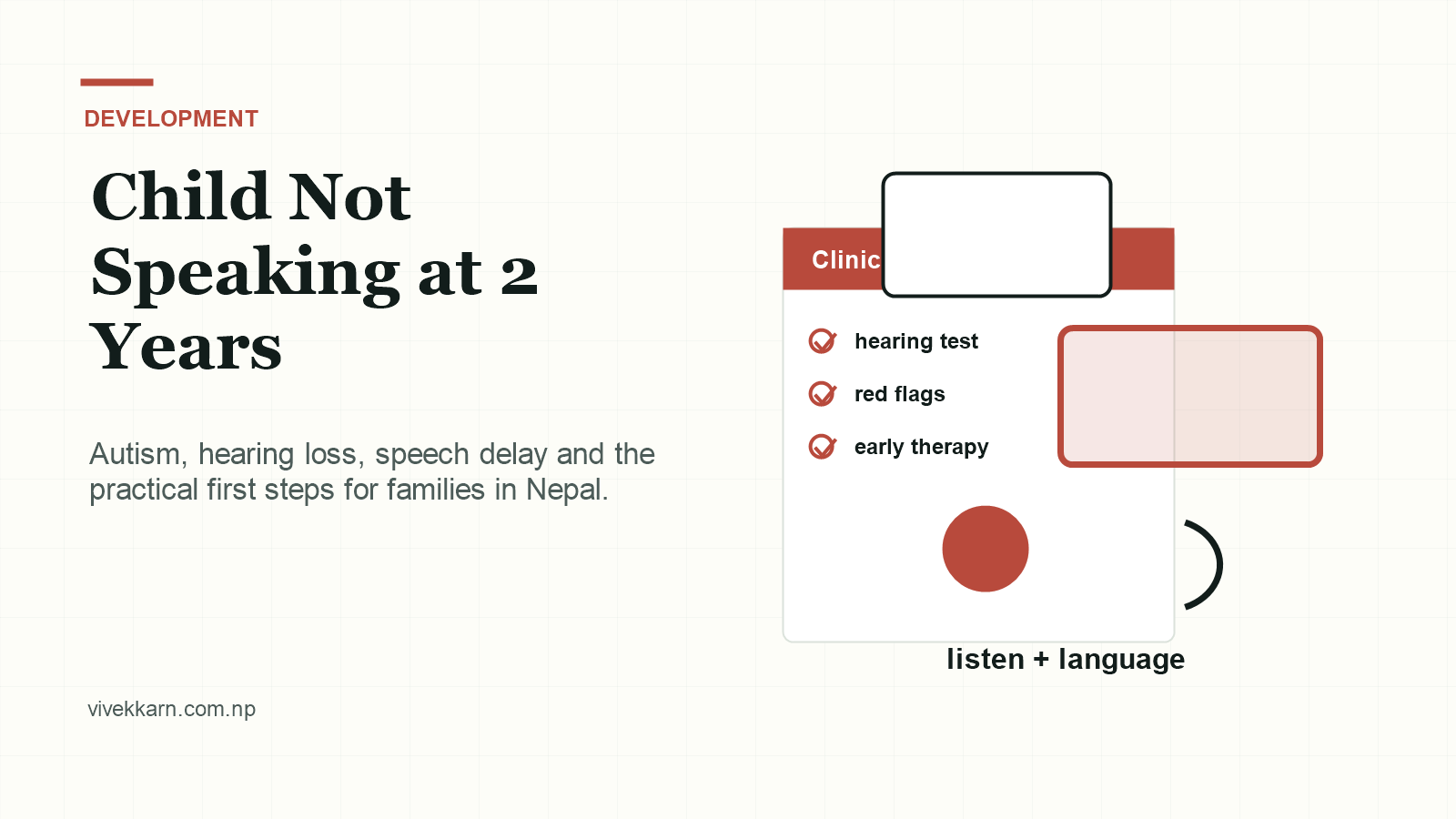 DEVELOPMENT

Child Not Speaking at 2 Years

Autism, hearing loss, speech delay and the practical first steps for families in Nepal.

vivekkarn.com.np

Clinic

hearing test

red flags

early therapy

listen + language